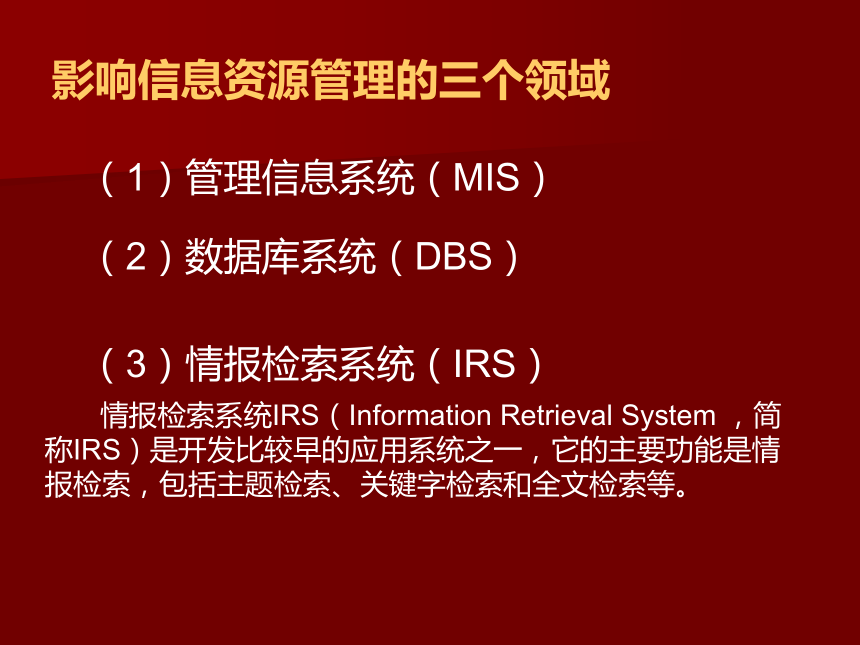 影响信息资源管理的三个领域

（1）管理信息系统（MIS）

（2）数据库系统（DBS）

（3）情报检索系统（IRS）

情报检索系统IRS（Information Retrieval System ，简称IRS）是开发比较早的应用系统之一，它的主要功能是情报检索，包括主题检索、关键字检索和全文检索等。